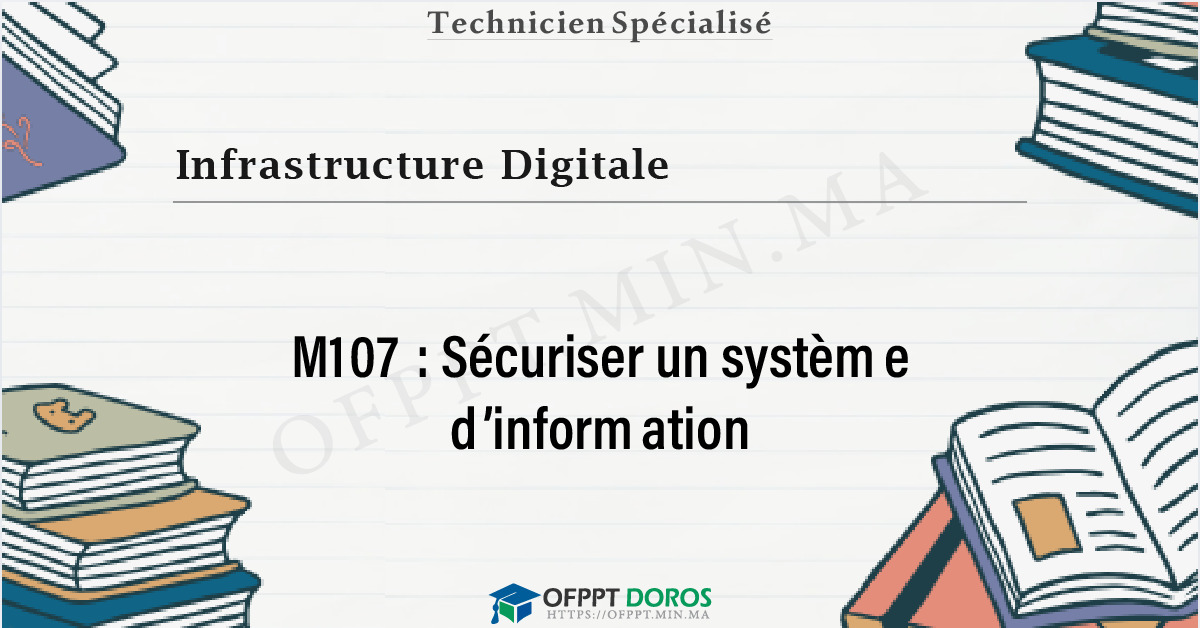 Technicien Spécialisé

Infrastructure Digitale

OFPPT.MIN.MA

M107 : Sécuriser un systèm e d'inform ation

OFPPT DOROS
HTTPS://OFPPT.MIN.MA